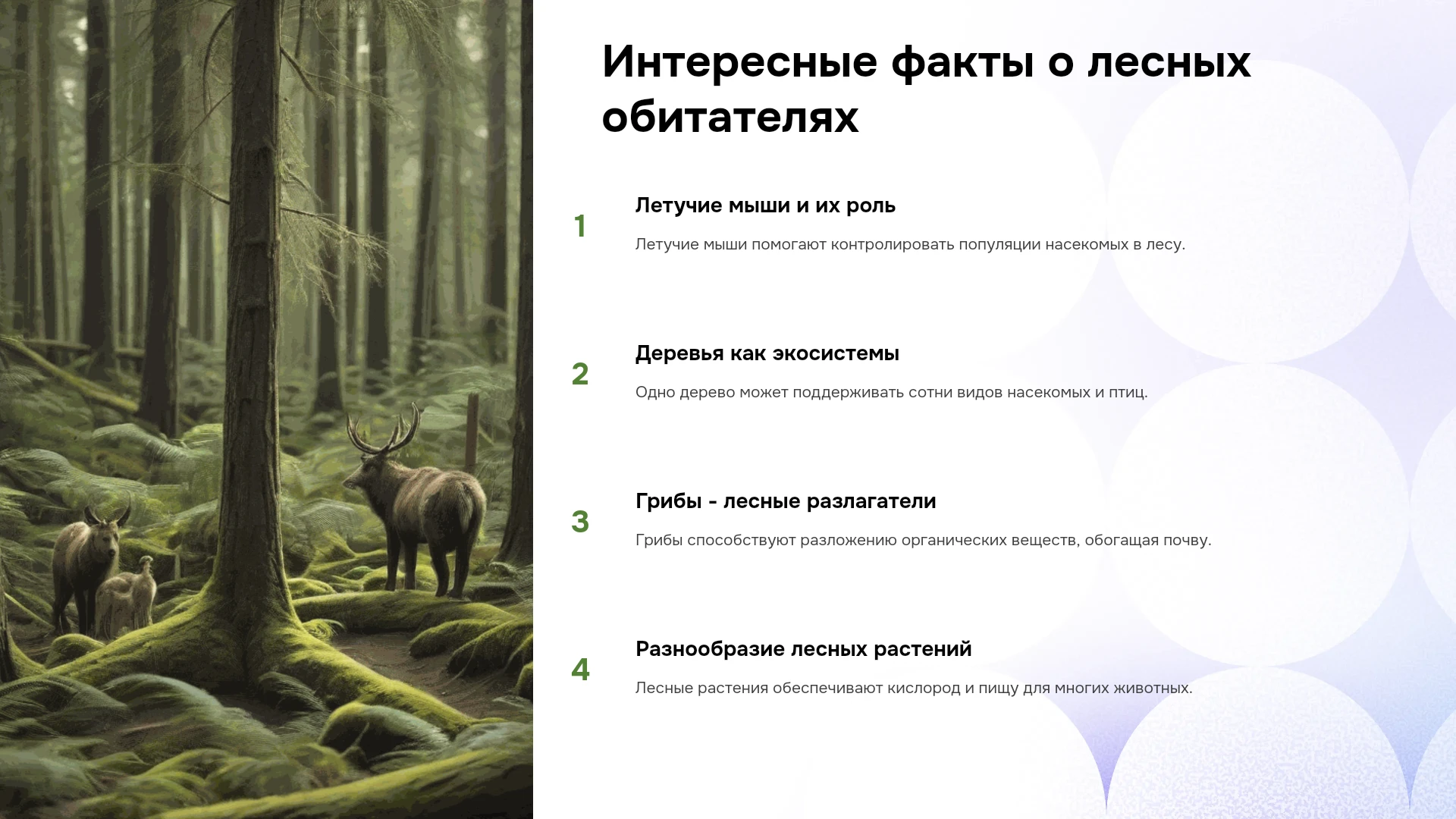 Интересные факты о лесных обитателях

1

Летучие мыши и их роль

Летучие мыши помогают контролировать популяции насекомых в лесу.

2

Деревья как экосистемы

Одно дерево может поддерживать сотни видов насекомых и птиц.

3

Грибы - лесные разлагатели

Грибы способствуют разложению органических веществ, обогащая почву.

4

Разнообразие лесных растений

Лесные растения обеспечивают кислород и пищу для многих животных.